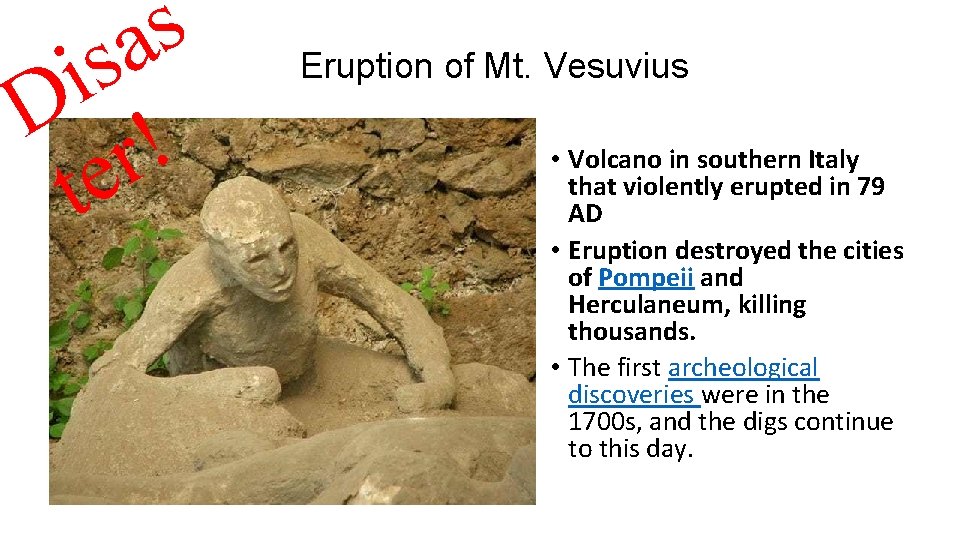 Disas ter!

Eruption of Mt. Vesuvius

• Volcano in southern Italy that violently erupted in 79 AD
• Eruption destroyed the cities of Pompeii and Herculaneum, killing thousands.
• The first archeological discoveries were in the 1700s, and the digs continue to this day.